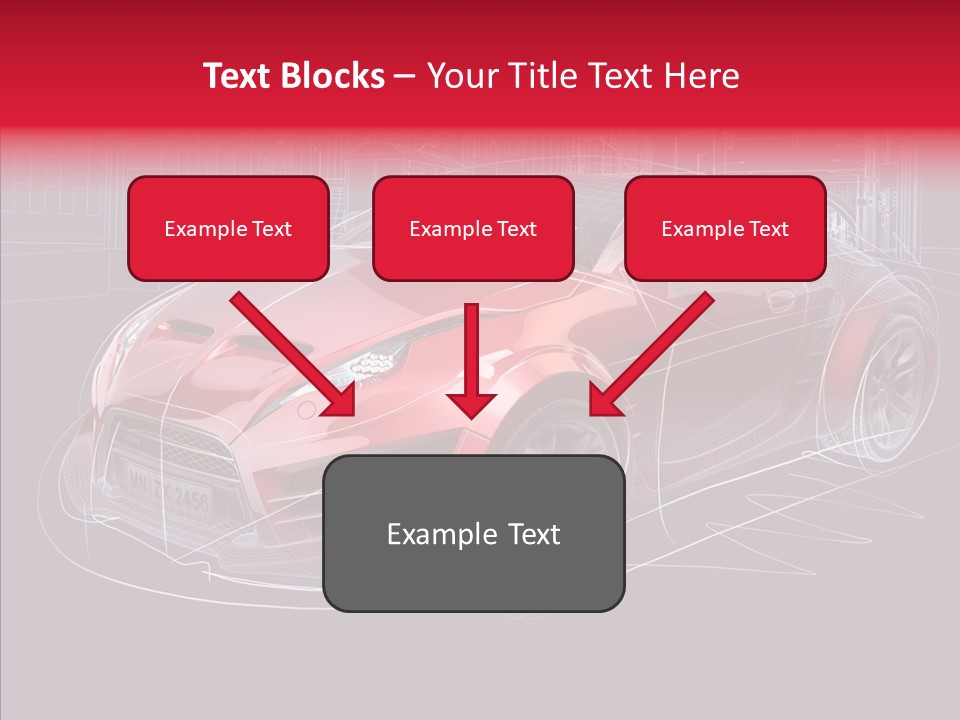 Text Blocks – Your Title Text Here

Example Text

Example Text

Example Text

Example Text